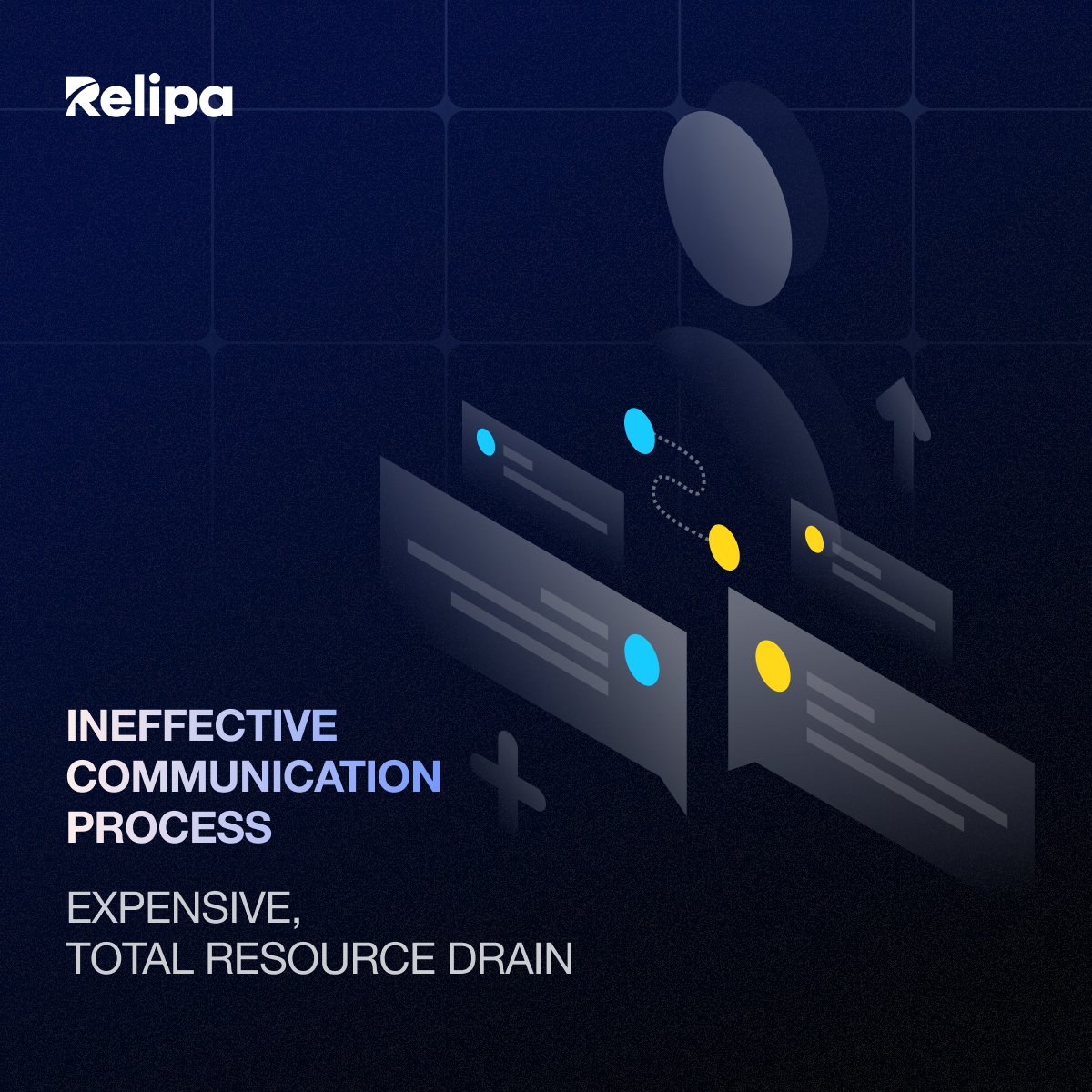 Relipa

INEFFECTIVE COMMUNICATION PROCESS

EXPENSIVE, TOTAL RESOURCE DRAIN